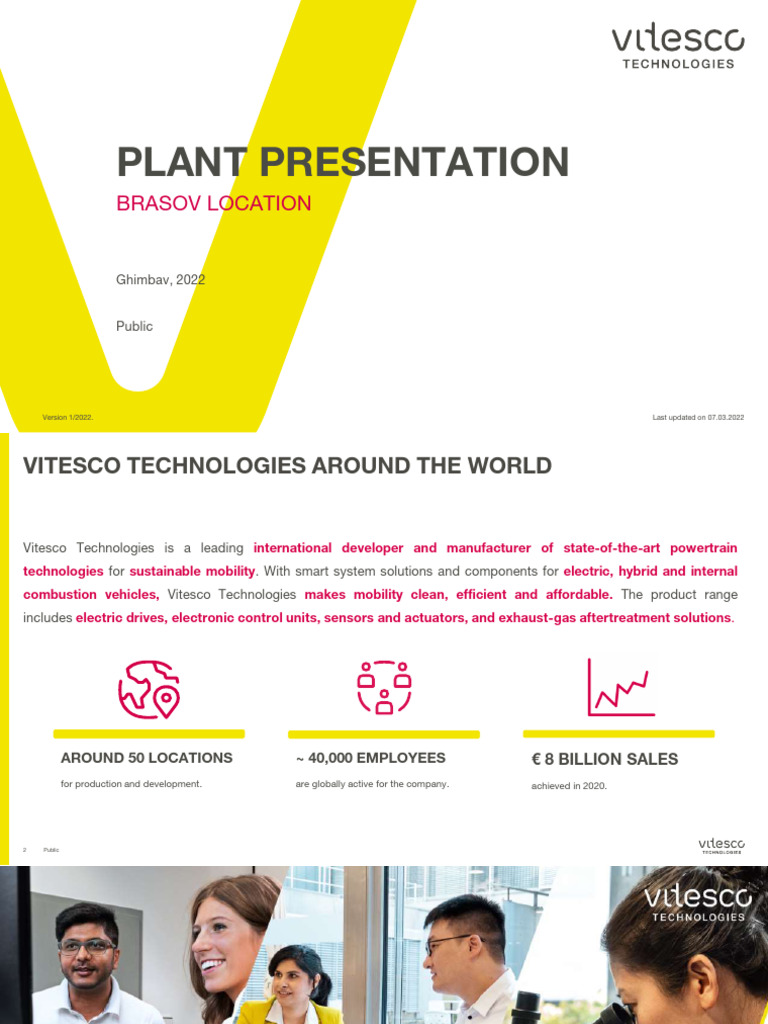 vitesco
TECHNOLOGIES

PLANT PRESENTATION

BRASOV LOCATION

Ghimbav, 2022

Public

Version 1/2022.

Last updated on 07.03.2022

VITESCO TECHNOLOGIES AROUND THE WORLD

Vitesco Technologies is a leading international developer and manufacturer of state-of-the-art powertrain technologies for sustainable mobility. With smart system solutions and components for electric, hybrid and internal combustion vehicles, Vitesco Technologies makes mobility clean, efficient and affordable. The product range includes electric drives, electronic control units, sensors and actuators, and exhaust-gas aftertreatment solutions.

AROUND 50 LOCATIONS

for production and development.

~ 40,000 EMPLOYEES

are globally active for the company.

€ 8 BILLION SALES

achieved in 2020.

2 Public

vitesco
TECHNOLOGIES

vitesco
TECHNOLOGIES